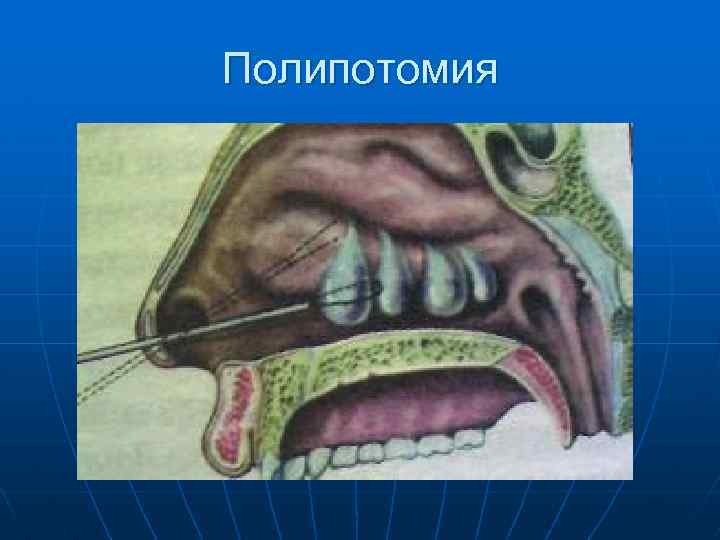 Полипотомия